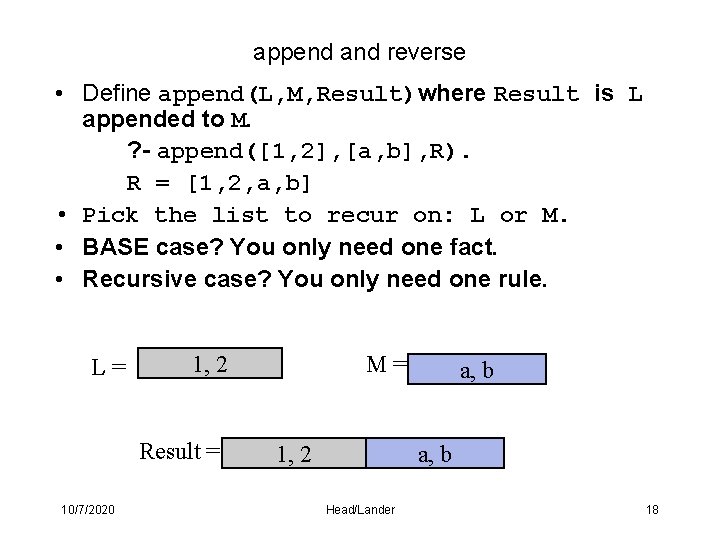 append and reverse

• Define append(L,M,Result) where Result is L appended to M

?- append([1,2],[a,b],R).

R = [1,2,a,b]

• Pick the list to recur on: L or M.

• BASE case? You only need one fact.

• Recursive case? You only need one rule.

L = 1, 2

M = a, b

Result = 1, 2 a, b

10/7/2020

Head/Lander

18